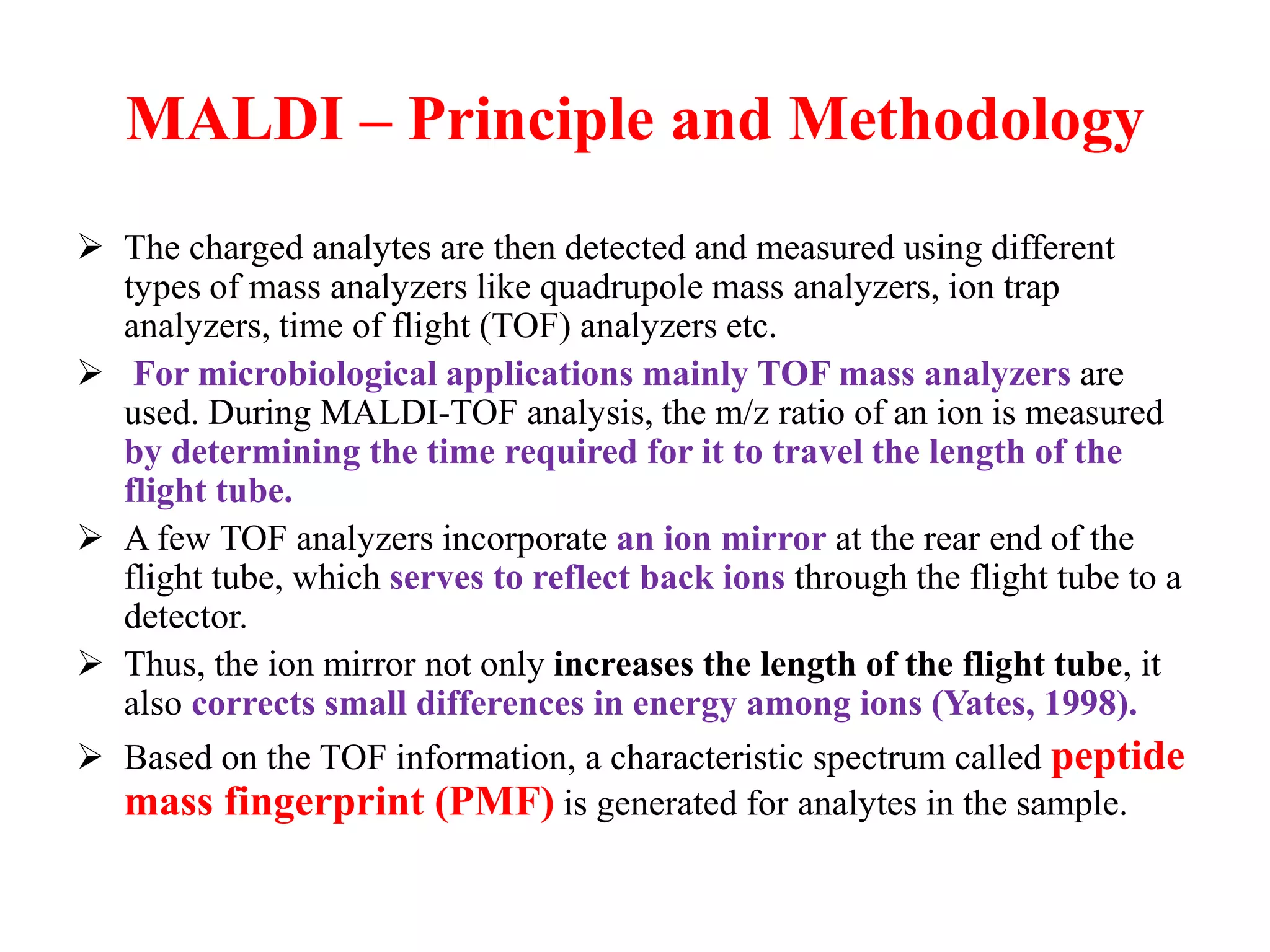 MALDI – Principle and Methodology

➢ The charged analytes are then detected and measured using different types of mass analyzers like quadrupole mass analyzers, ion trap analyzers, time of flight (TOF) analyzers etc.

➢ For microbiological applications mainly TOF mass analyzers are used. During MALDI-TOF analysis, the m/z ratio of an ion is measured by determining the time required for it to travel the length of the flight tube.

➢ A few TOF analyzers incorporate an ion mirror at the rear end of the flight tube, which serves to reflect back ions through the flight tube to a detector.

➢ Thus, the ion mirror not only increases the length of the flight tube, it also corrects small differences in energy among ions (Yates, 1998).

➢ Based on the TOF information, a characteristic spectrum called peptide mass fingerprint (PMF) is generated for analytes in the sample.